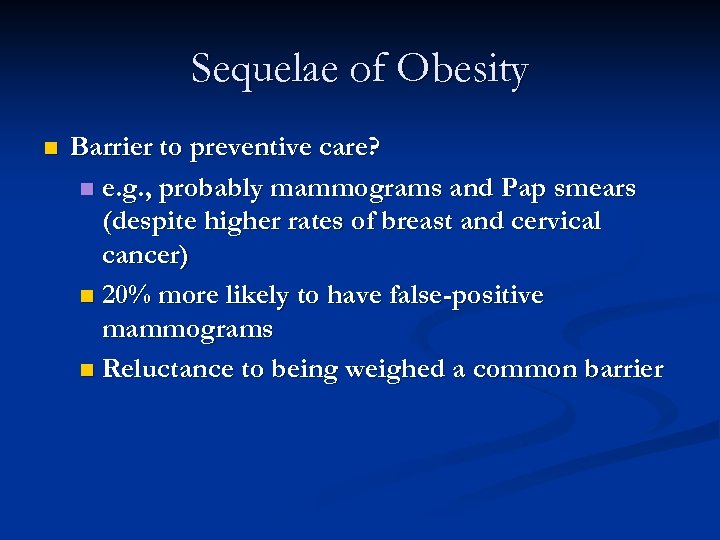 Sequelae of Obesity

Barrier to preventive care?

e.g., probably mammograms and Pap smears (despite higher rates of breast and cervical cancer)

20% more likely to have false-positive mammograms

Reluctance to being weighed a common barrier